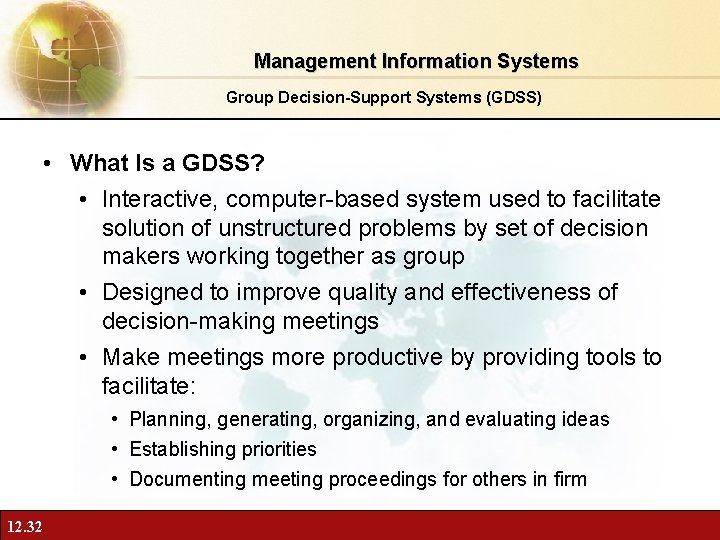 Management Information Systems

Group Decision-Support Systems (GDSS)

• What Is a GDSS?
  • Interactive, computer-based system used to facilitate solution of unstructured problems by set of decision makers working together as group
  • Designed to improve quality and effectiveness of decision-making meetings
  • Make meetings more productive by providing tools to facilitate:
    • Planning, generating, organizing, and evaluating ideas
    • Establishing priorities
    • Documenting meeting proceedings for others in firm

12.32